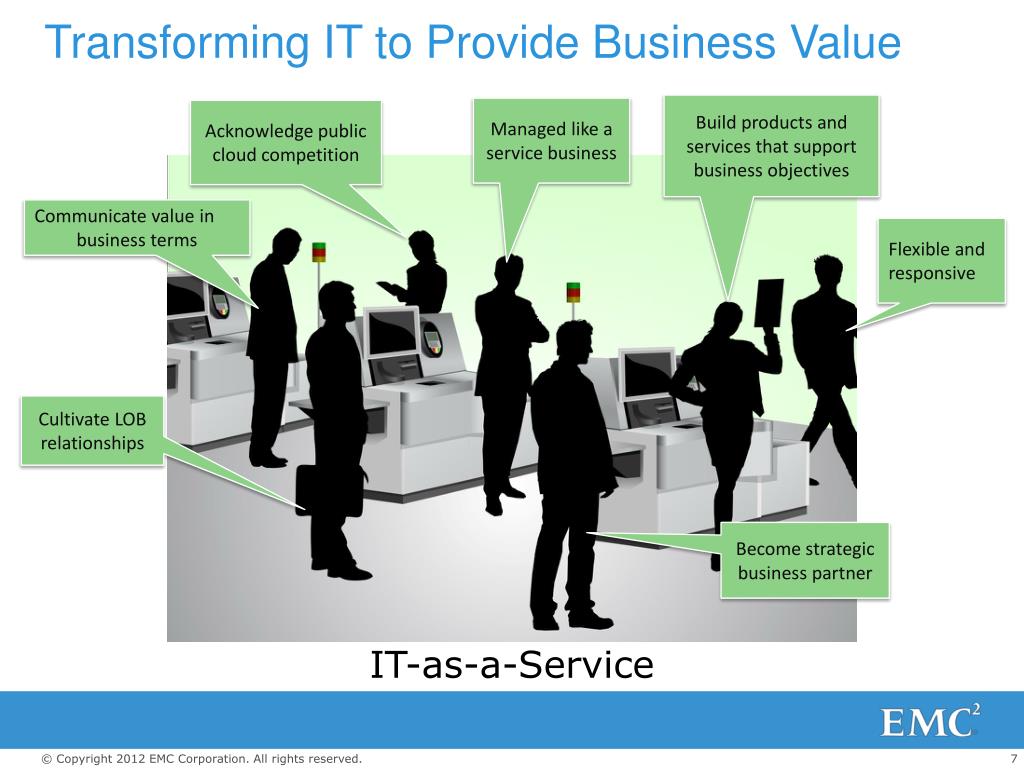 Transforming IT to Provide Business Value

Acknowledge public cloud competition

Managed like a service business

Build products and services that support business objectives

Communicate value in business terms

Flexible and responsive

Cultivate LOB relationships

Become strategic business partner

IT-as-a-Service

EMC$^2$

© Copyright 2012 EMC Corporation. All rights reserved.

7